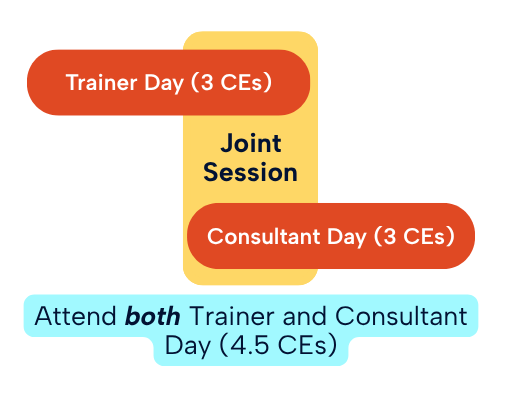 Trainer Day (3 CEs)

Joint Session

Consultant Day (3 CEs)

Attend both Trainer and Consultant Day (4.5 CEs)